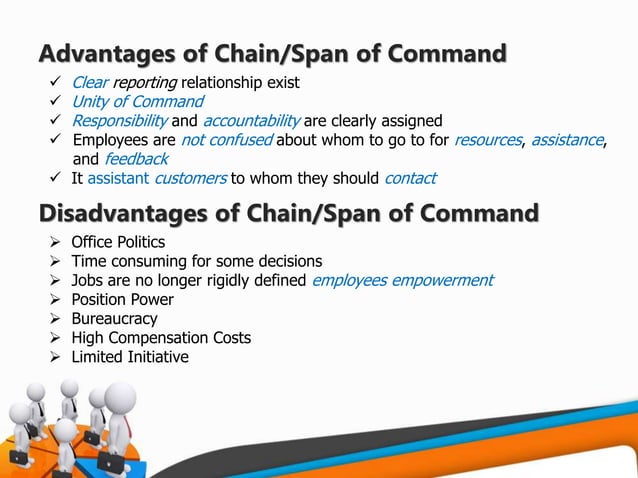 Advantages of Chain/Span of Command

✓ Clear reporting relationship exist
✓ Unity of Command
✓ Responsibility and accountability are clearly assigned
✓ Employees are not confused about whom to go to for resources, assistance, and feedback
✓ It assistant customers to whom they should contact

Disadvantages of Chain/Span of Command

➢ Office Politics
➢ Time consuming for some decisions
➢ Jobs are no longer rigidly defined employees empowerment
➢ Position Power
➢ Bureaucracy
➢ High Compensation Costs
➢ Limited Initiative